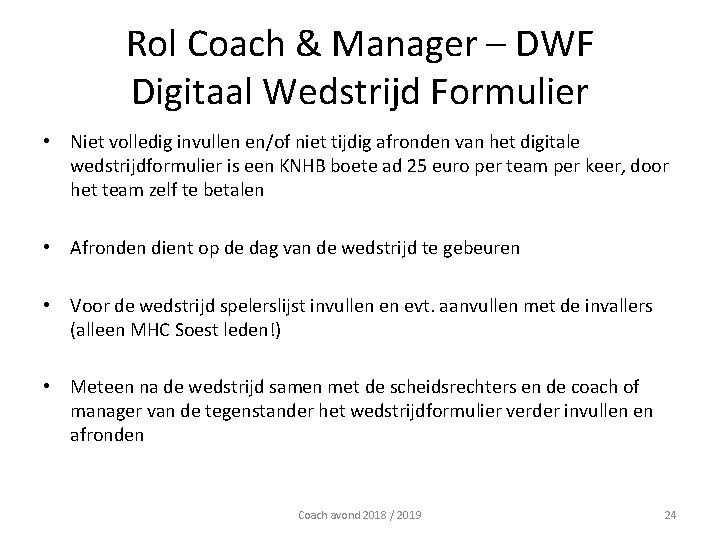 Rol Coach & Manager – DWF
Digitaal Wedstrijd Formulier

• Niet volledig invullen en/of niet tijdig afronden van het digitale wedstrijdformulier is een KNHB boete ad 25 euro per team per keer, door het team zelf te betalen

• Afronden dient op de dag van de wedstrijd te gebeuren

• Voor de wedstrijd spelerslijst invullen en evt. aanvullen met de invallers (alleen MHC Soest leden!)

• Meteen na de wedstrijd samen met de scheidsrechters en de coach of manager van de tegenstander het wedstrijdformulier verder invullen en afronden

Coach avond 2018 / 2019

24